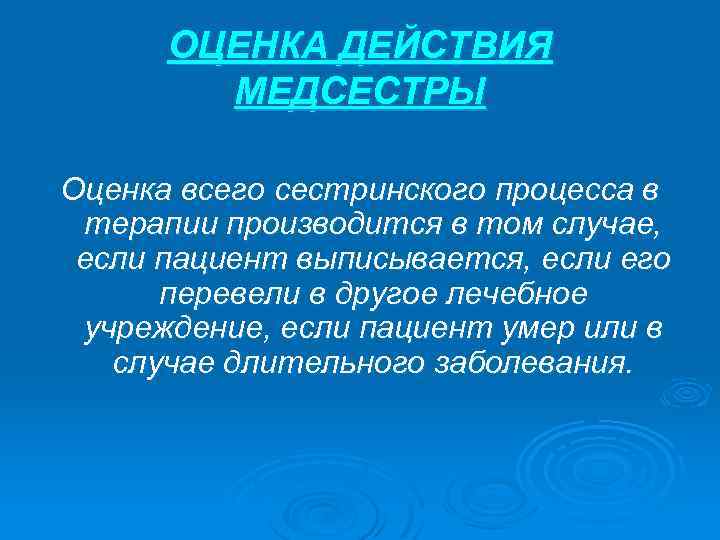 ОЦЕНКА ДЕЙСТВИЯ МЕДСЕСТРЫ

Оценка всего сестринского процесса в терапии производится в том случае, если пациент выписывается, если его перевели в другое лечебное учреждение, если пациент умер или в случае длительного заболевания.